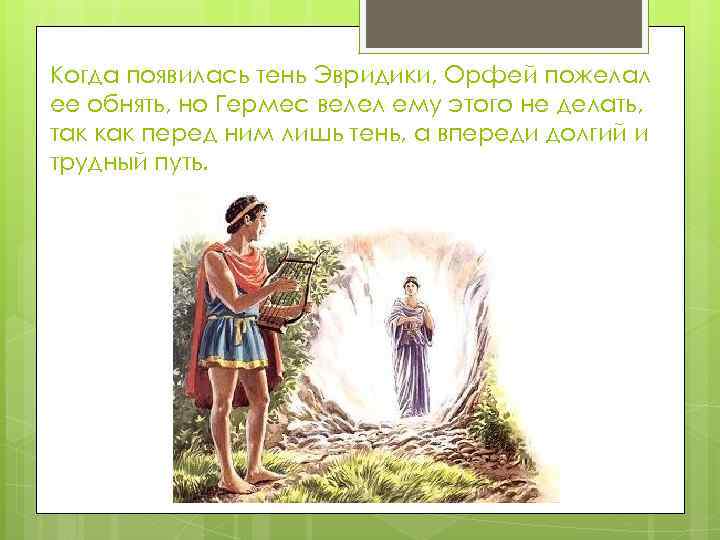 Когда появилась тень Эвридики, Орфей пожелал ее обнять, но Гермес велел ему этого не делать, так как перед ним лишь тень, а впереди долгий и трудный путь.